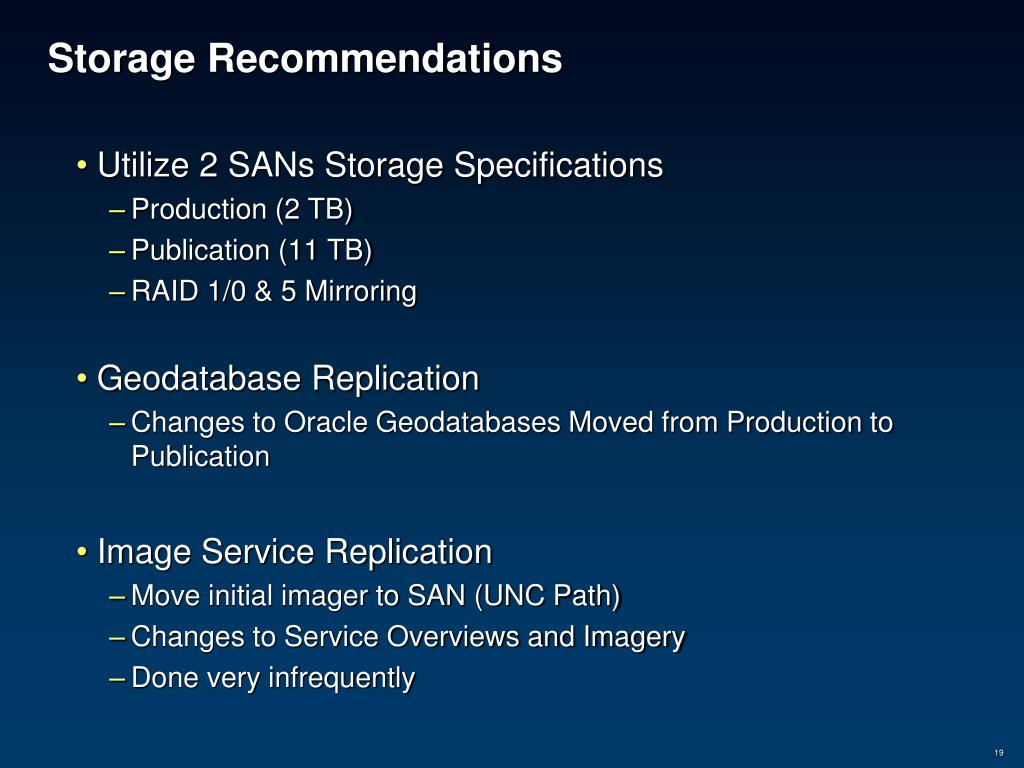 Storage Recommendations

• Utilize 2 SANs Storage Specifications
– Production (2 TB)
– Publication (11 TB)
– RAID 1/0 & 5 Mirroring

• Geodatabase Replication
– Changes to Oracle Geodatabases Moved from Production to Publication

• Image Service Replication
– Move initial imager to SAN (UNC Path)
– Changes to Service Overviews and Imagery
– Done very infrequently

19